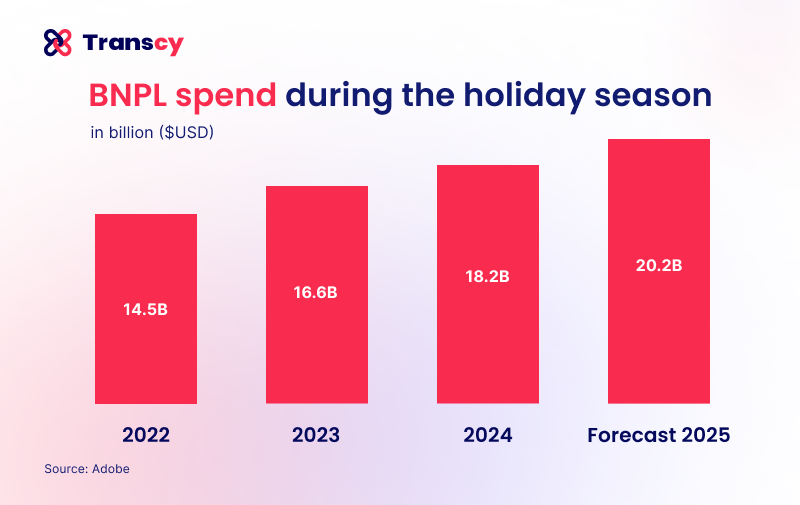 Transcy

BNPL spend during the holiday season

in billion ($USD)

14.5B

16.6B

18.2B

20.2B

2022

2023

2024

Forecast 2025

Source: Adobe